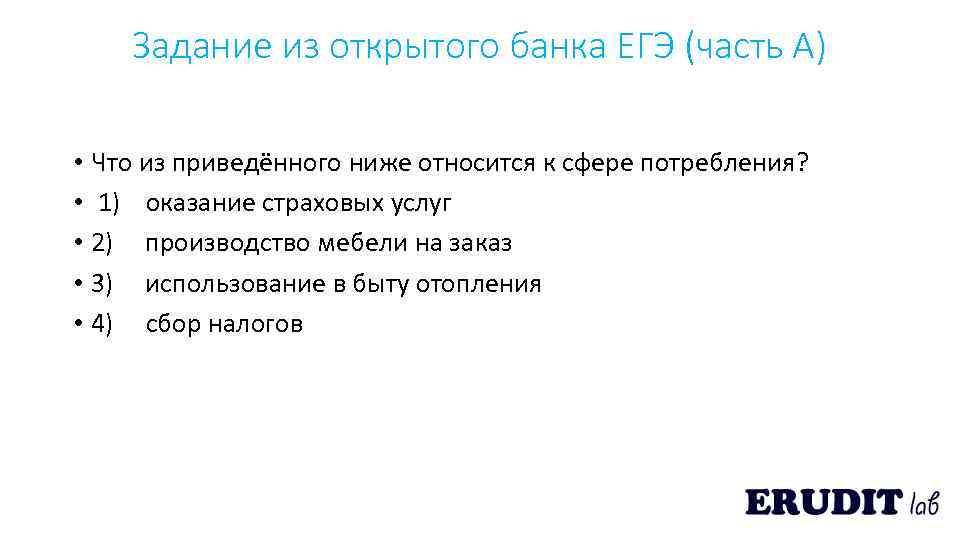 Задание из открытого банка ЕГЭ (часть А)

• Что из приведённого ниже относится к сфере потребления?
• 1) оказание страховых услуг
• 2) производство мебели на заказ
• 3) использование в быту отопления
• 4) сбор налогов

ERUDIT lab